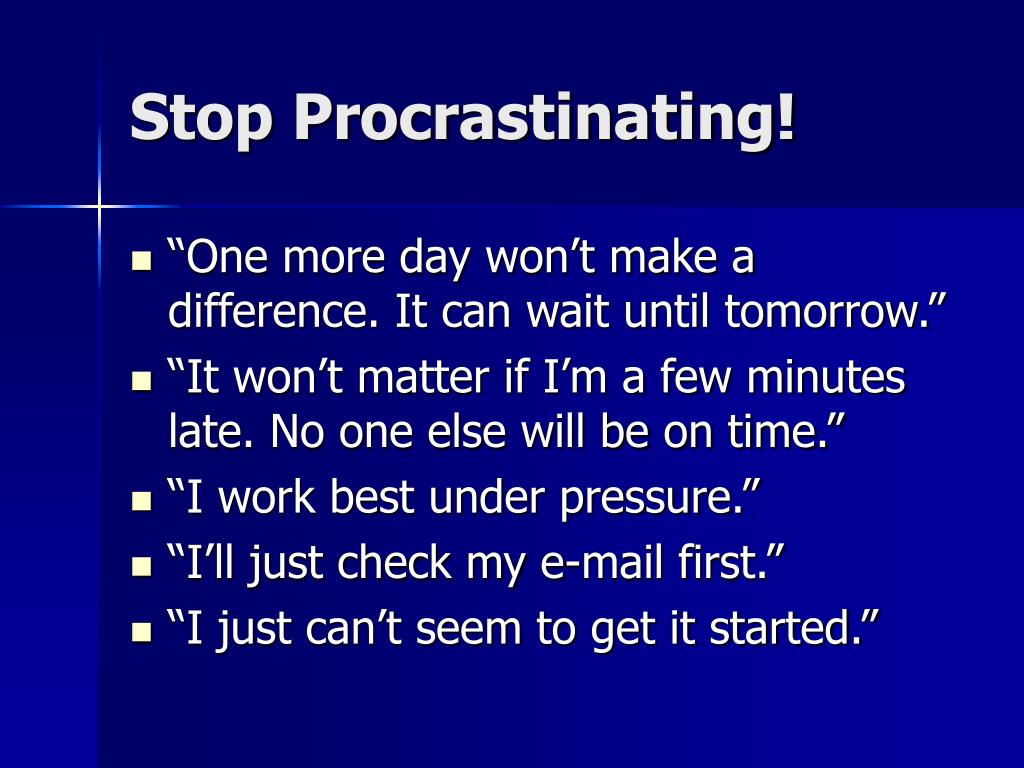 Stop Procrastinating!

- “One more day won’t make a difference. It can wait until tomorrow.”
- “It won’t matter if I’m a few minutes late. No one else will be on time.”
- “I work best under pressure.”
- “I’ll just check my e-mail first.”
- “I just can’t seem to get it started.”